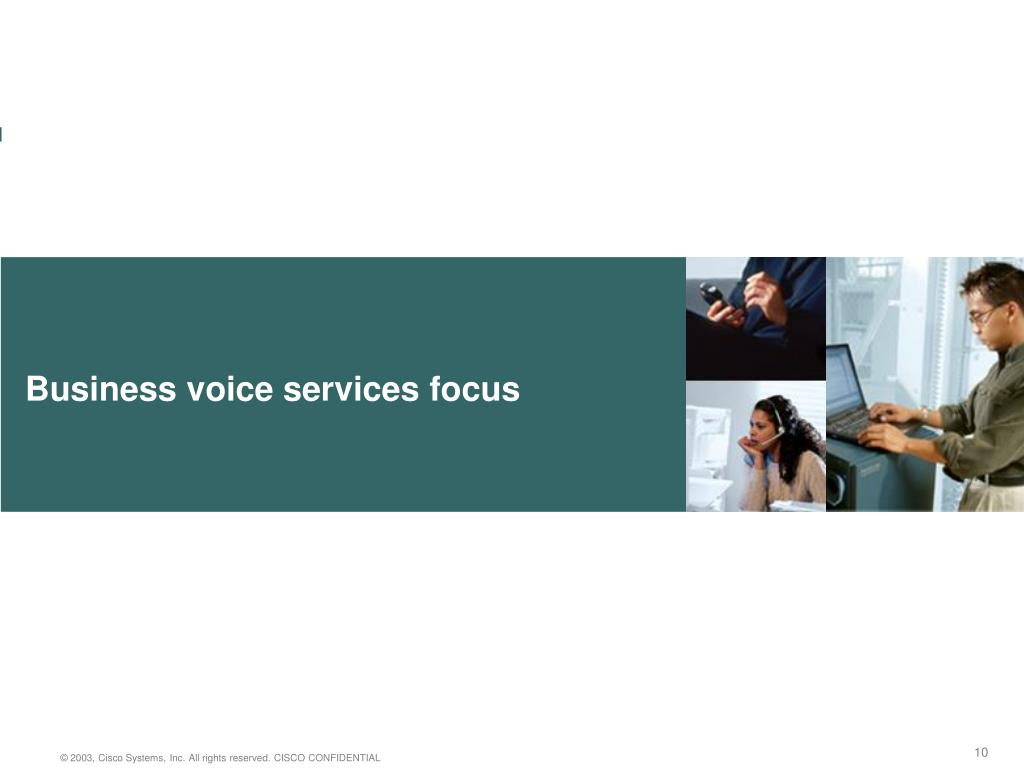 Business voice services focus

© 2003, Cisco Systems, Inc. All rights reserved. CISCO CONFIDENTIAL

10